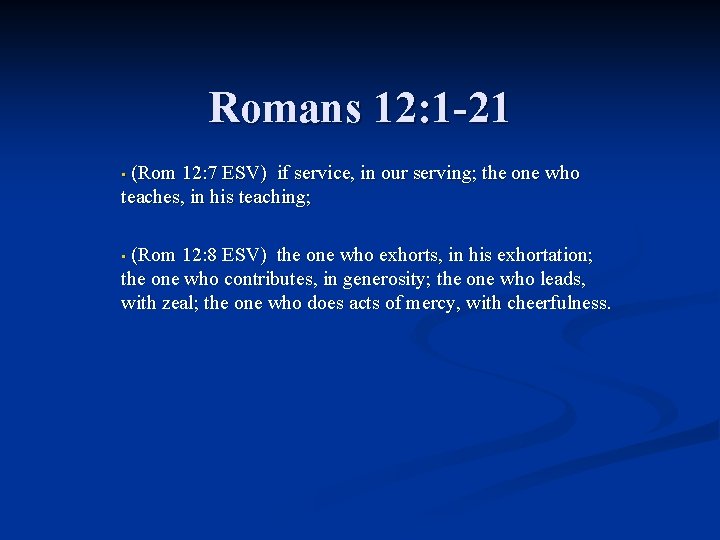 Romans 12:1-21

▪ (Rom 12:7 ESV) if service, in our serving; the one who teaches, in his teaching;

▪ (Rom 12:8 ESV) the one who exhorts, in his exhortation; the one who contributes, in generosity; the one who leads, with zeal; the one who does acts of mercy, with cheerfulness.